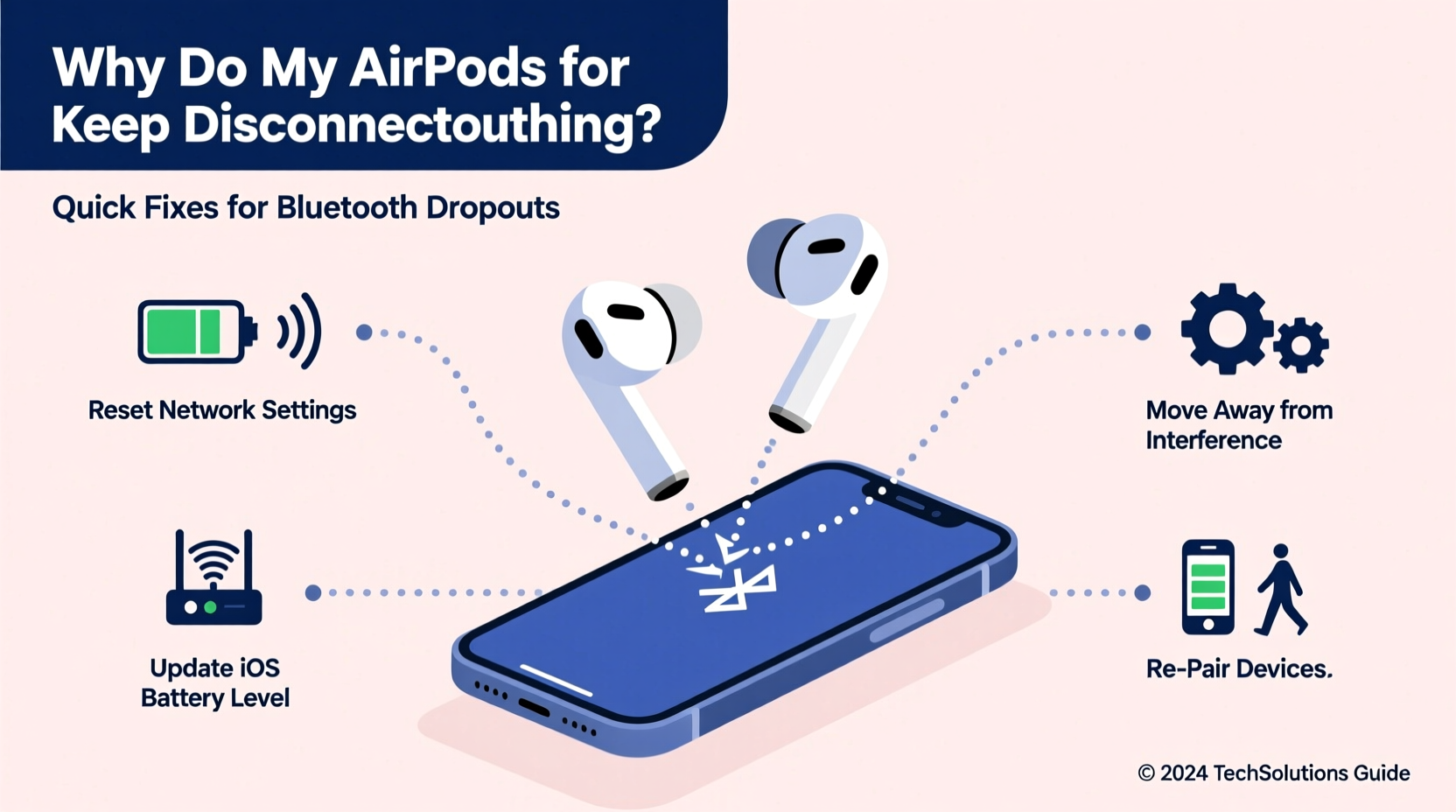 Why Do My AirPods for Keep Disconnectouthing?

Quick Fixes for Bluetooth Dropouts

Reset Network Settings

Move Away from Interference

Update iOS Battery Level

Re-Pair Devices.

© 2024 TechSolutions Guide